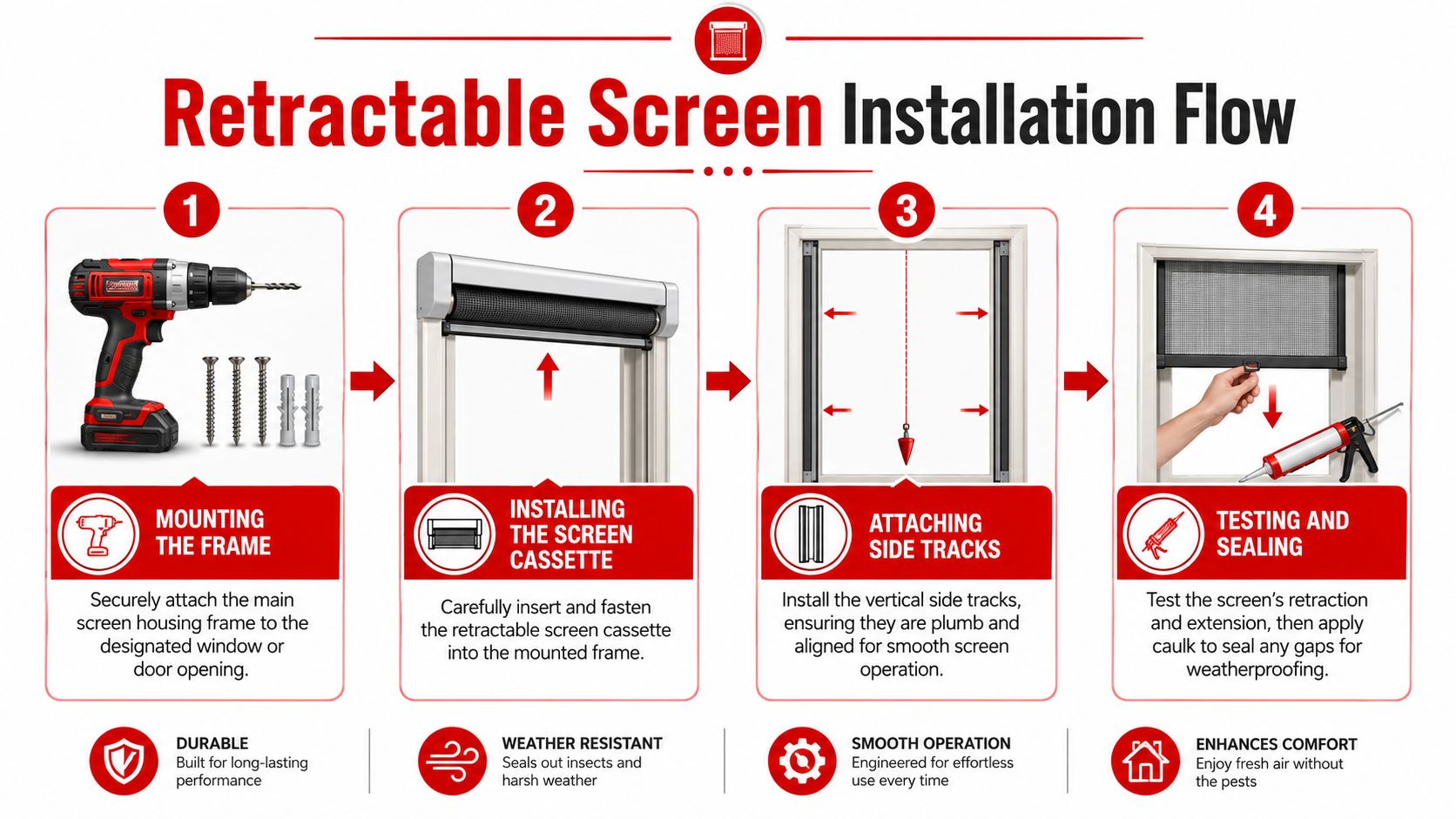 Retractable Screen Installation Flow

1

MOUNTING THE FRAME

Securely attach the main screen housing frame to the designated window or door opening.

2

INSTALLING THE SCREEN CASSETTE

Carefully insert and fasten the retractable screen cassette into the mounted frame.

3

ATTACHING SIDE TRACKS

Install the vertical side tracks, ensuring they are plumb and aligned for smooth screen operation.

4

TESTING AND SEALING

Test the screen's retraction and extension, then apply caulk to seal any gaps for weatherproofing.

DURABLE
Built for long-lasting performance

WEATHER RESISTANT
Seals out insects and harsh weather

SMOOTH OPERATION
Engineered for effortless use every time

ENHANCES COMFORT
Enjoy fresh air without the pests